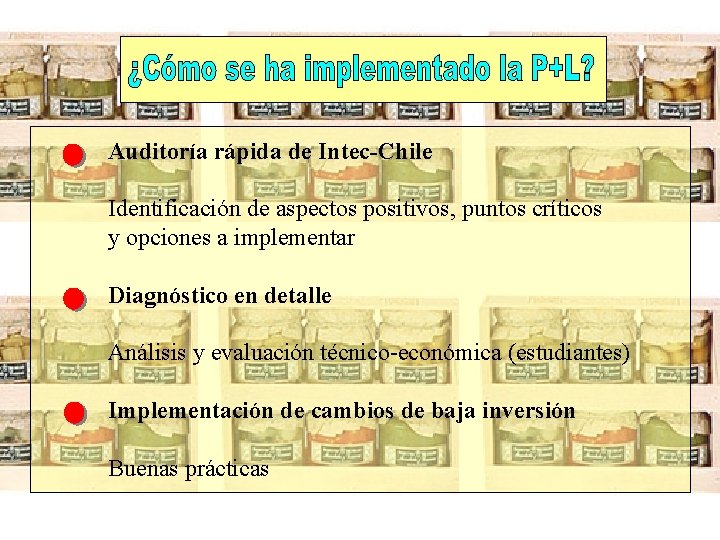 ¿Cómo se ha implementado la P+L?

Auditoría rápida de Intec-Chile

Identificación de aspectos positivos, puntos críticos y opciones a implementar

Diagnóstico en detalle

Análisis y evaluación técnico-económica (estudiantes)

Implementación de cambios de baja inversión

Buenas prácticas